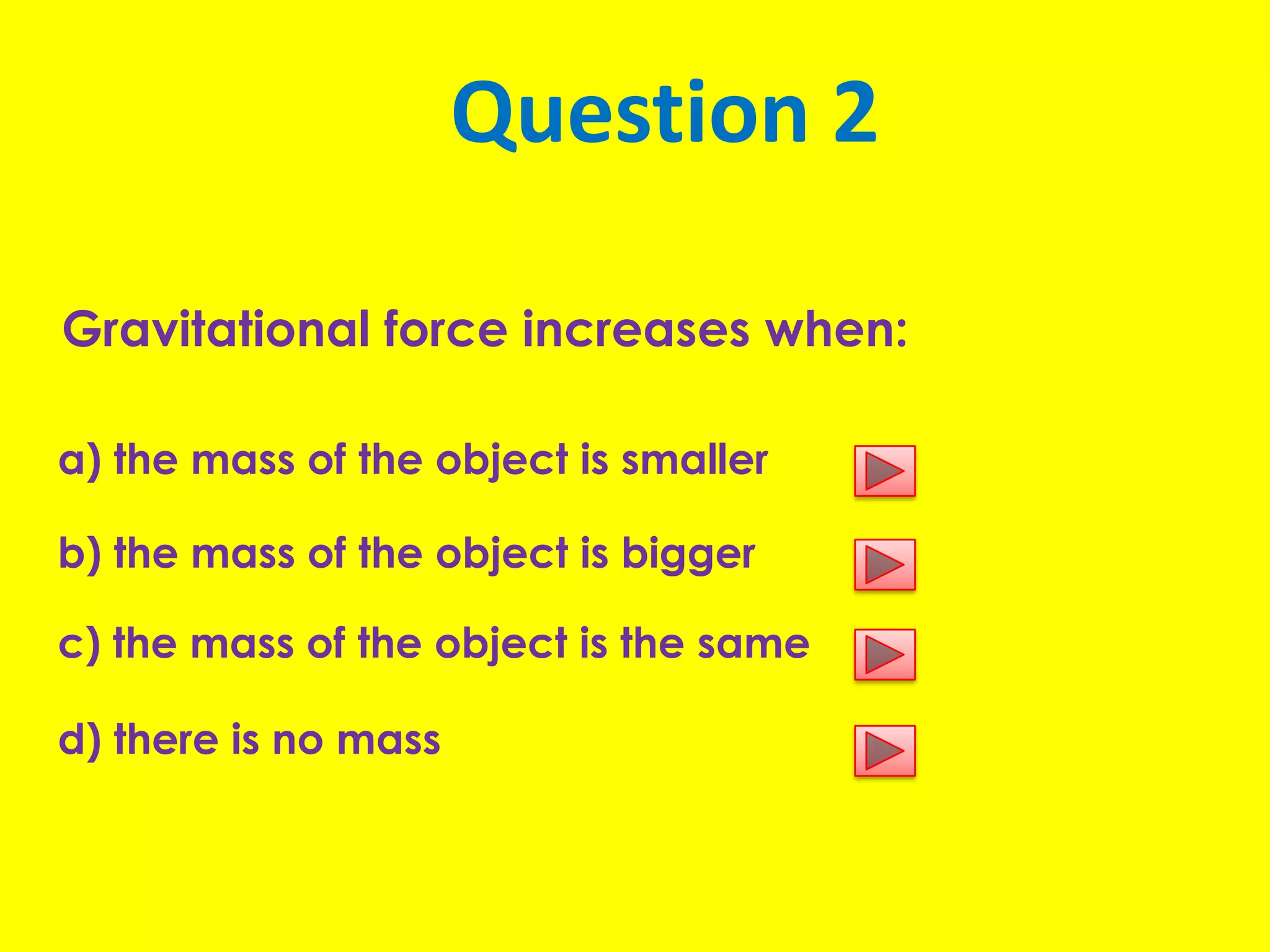 Question 2

Gravitational force increases when:

a) the mass of the object is smaller

b) the mass of the object is bigger

c) the mass of the object is the same

d) there is no mass